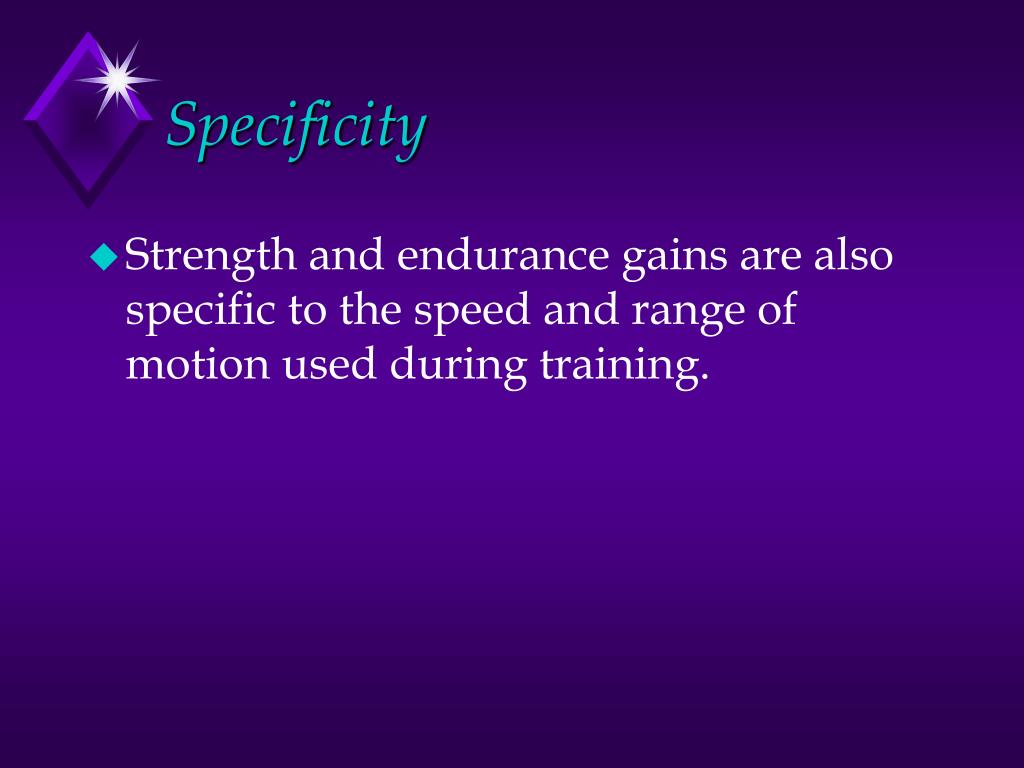 Specificity

Strength and endurance gains are also specific to the speed and range of motion used during training.